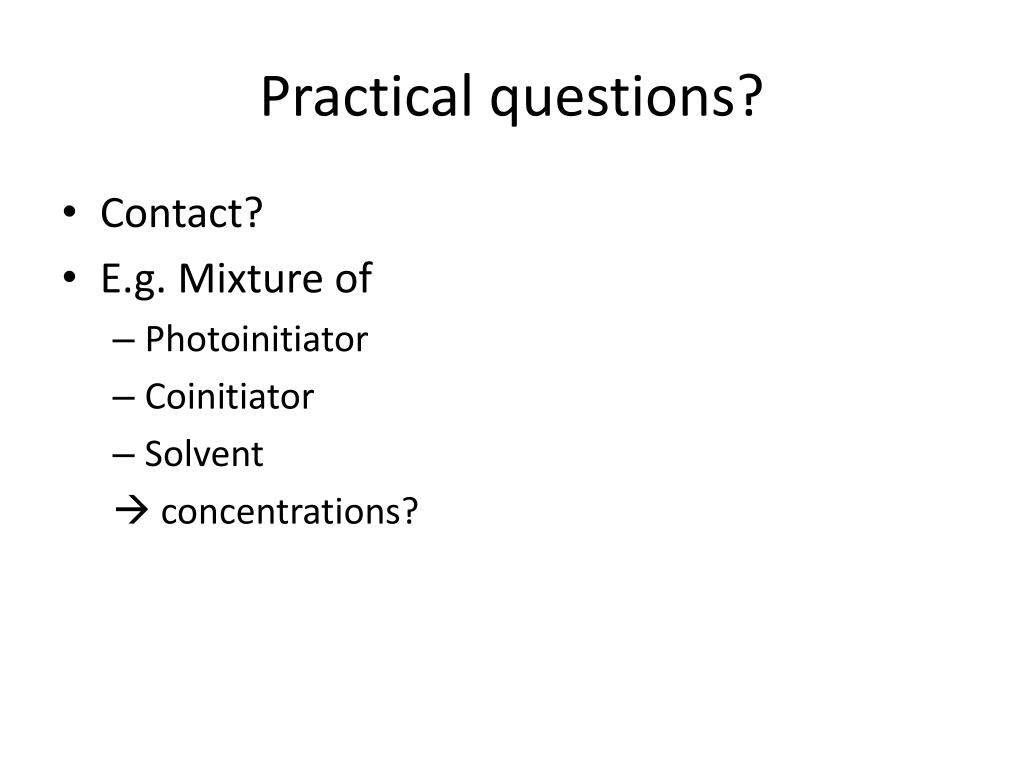 Practical questions?

• Contact?
• E.g. Mixture of
– Photoinitiator
– Coinitiator
– Solvent
→ concentrations?